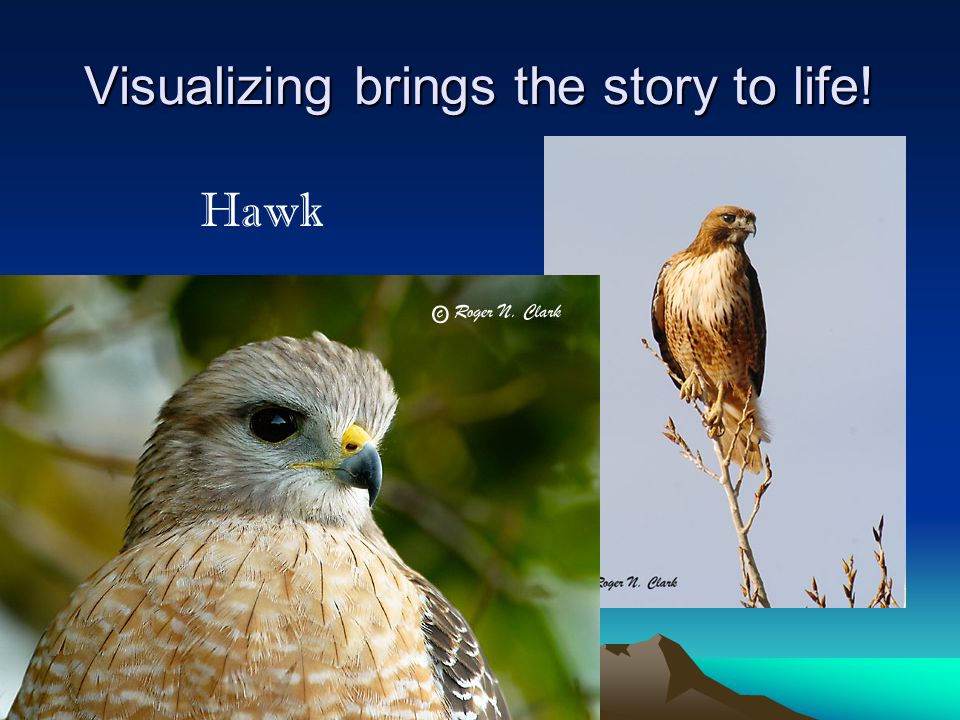 Visualizing brings the story to life!

Hawk

© Roger N. Clark

Roger N. Clark